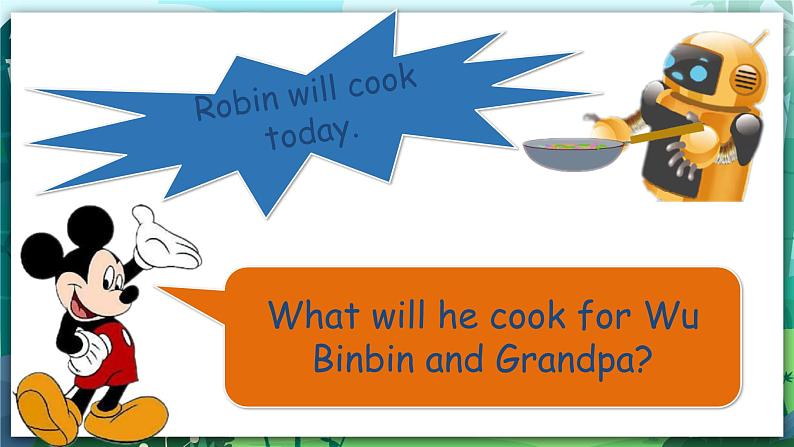 Robin will cook today.

What will he cook for Wu Binbin and Grandpa?